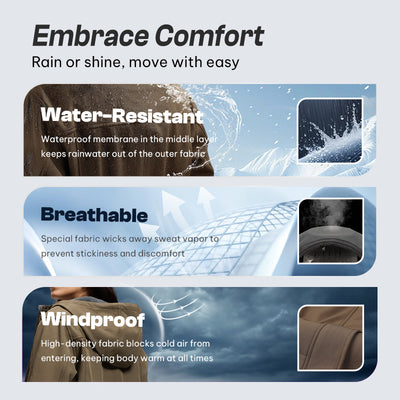 Embrace Comfort

Rain or shine, move with easy

Water-Resistant

Waterproof membrane in the middle layer keeps rainwater out of the outer fabric

Breathable

Special fabric wicks away sweat vapor to prevent stickiness and discomfort

Windproof

High-density fabric blocks cold air from entering, keeping body warm at all times